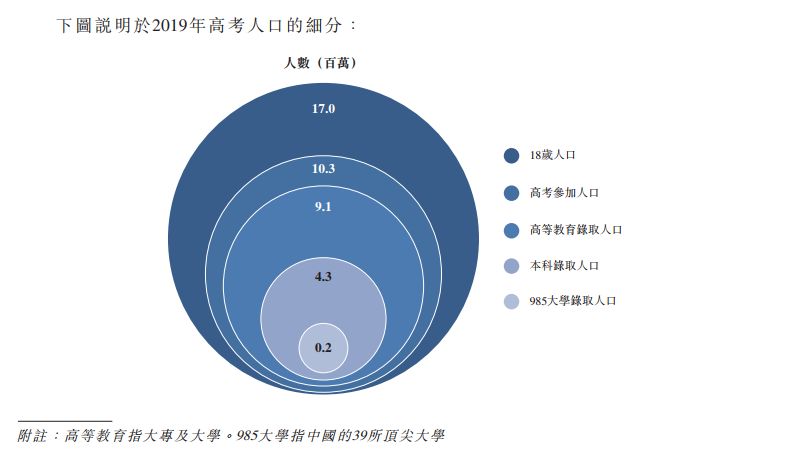 下圖說明於2019年高考人口的細分：

人數（百萬）

17.0

10.3

9.1

4.3

0.2

18歲人口

高考參加人口

高等教育錄取人口

本科錄取人口

985大學錄取人口

附註：高等教育指大專及大學。985大學指中國的39所頂尖大學